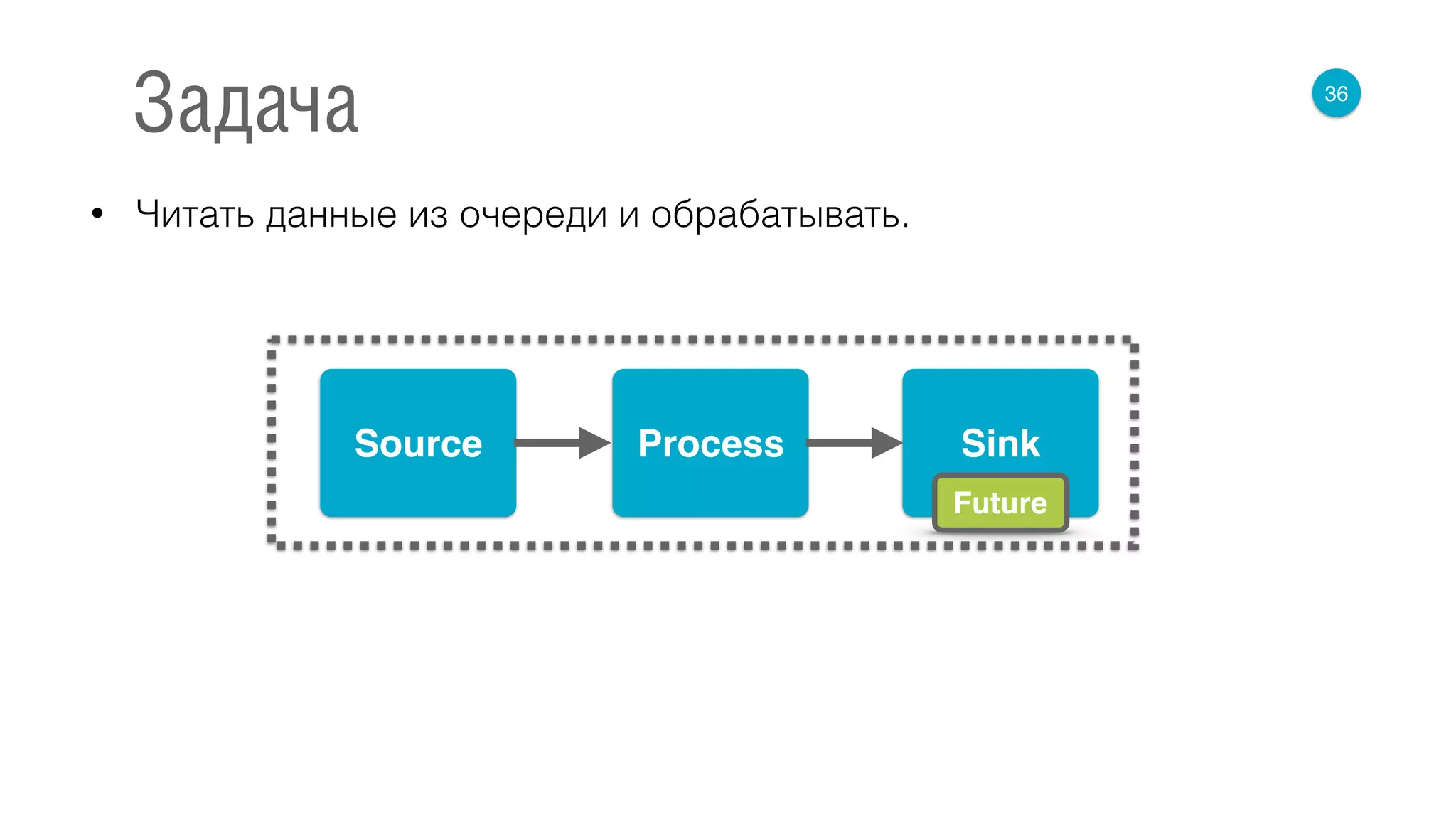 Задача

36

• Читать данные из очереди и обрабатывать.

Source

Process

Sink

Future